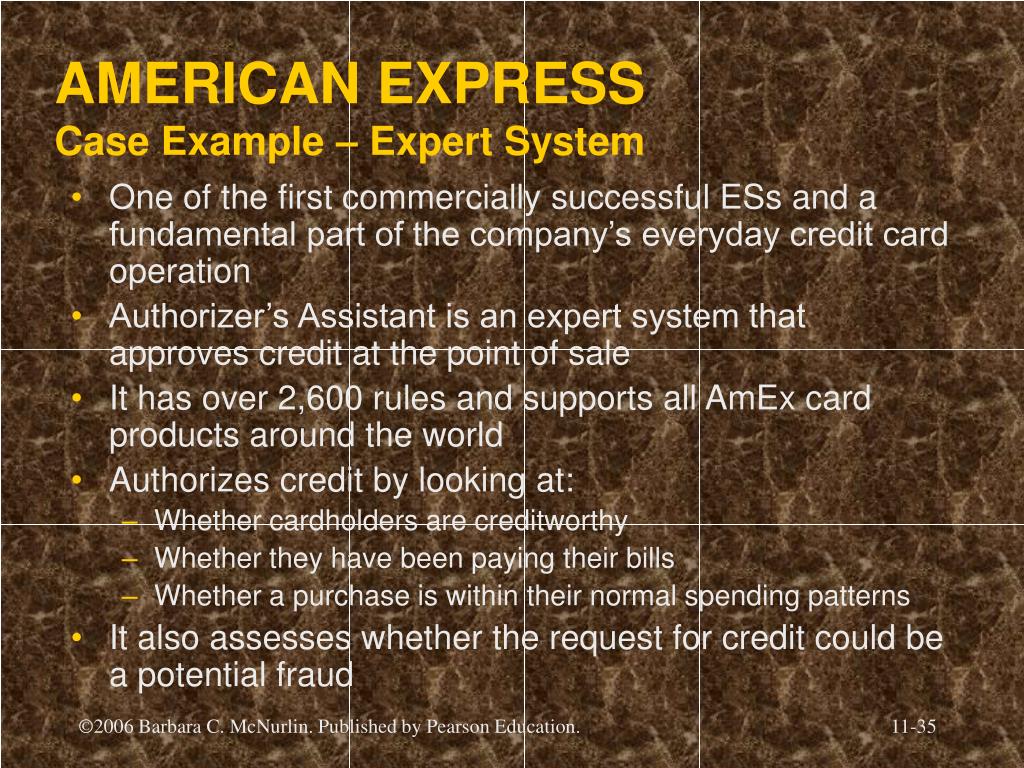 AMERICAN EXPRESS
Case Example – Expert System

• One of the first commercially successful ESs and a fundamental part of the company's everyday credit card operation
• Authorizer's Assistant is an expert system that approves credit at the point of sale
• It has over 2,600 rules and supports all AmEx card products around the world
• Authorizes credit by looking at:
  – Whether cardholders are creditworthy
  – Whether they have been paying their bills
  – Whether a purchase is within their normal spending patterns
• It also assesses whether the request for credit could be a potential fraud

©2006 Barbara C. McNurlin. Published by Pearson Education.

11-35